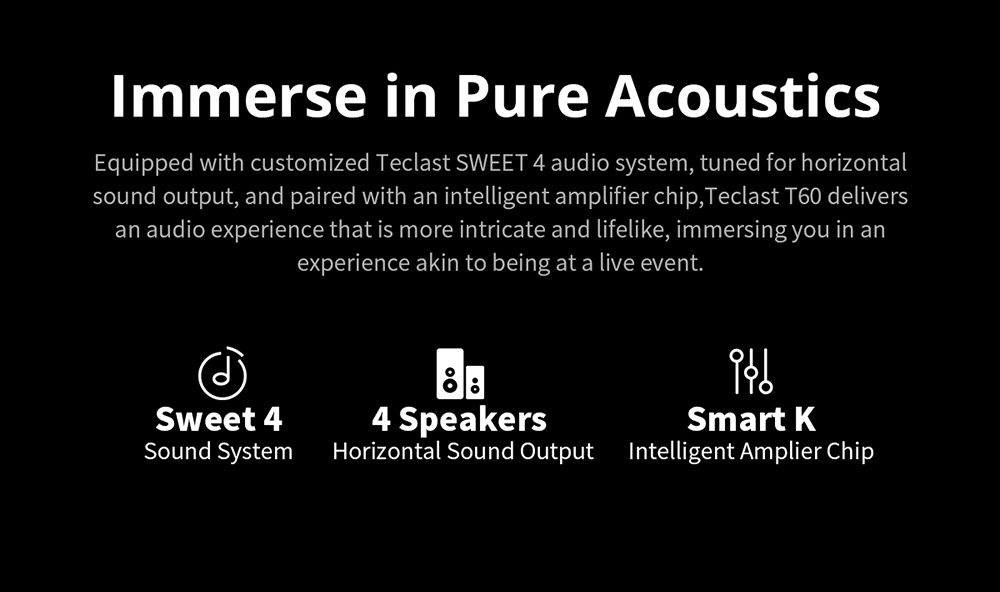 Immerse in Pure Acoustics

Equipped with customized Teclast SWEET 4 audio system, tuned for horizontal sound output, and paired with an intelligent amplifier chip,Teclast T60 delivers an audio experience that is more intricate and lifelike, immersing you in an experience akin to being at a live event.

Sweet 4
Sound System

4 Speakers
Horizontal Sound Output

Smart K
Intelligent Amplier Chip